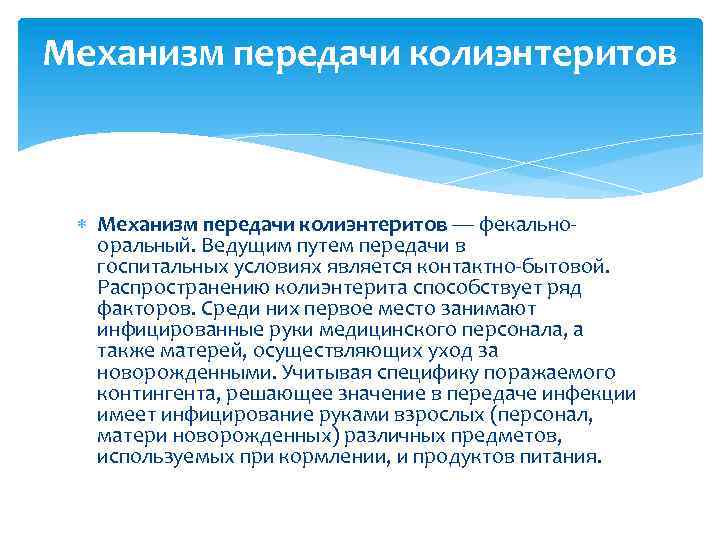 Механизм передачи колиэнтеритов

Механизм передачи колиэнтеритов — фекально-оральный. Ведущим путем передачи в госпитальных условиях является контактно-бытовой. Распространению колиэнтерита способствует ряд факторов. Среди них первое место занимают инфицированные руки медицинского персонала, а также матерей, осуществляющих уход за новорожденными. Учитывая специфику поражаемого контингента, решающее значение в передаче инфекции имеет инфицирование руками взрослых (персонал, матери новорожденных) различных предметов, используемых при кормлении, и продуктов питания.